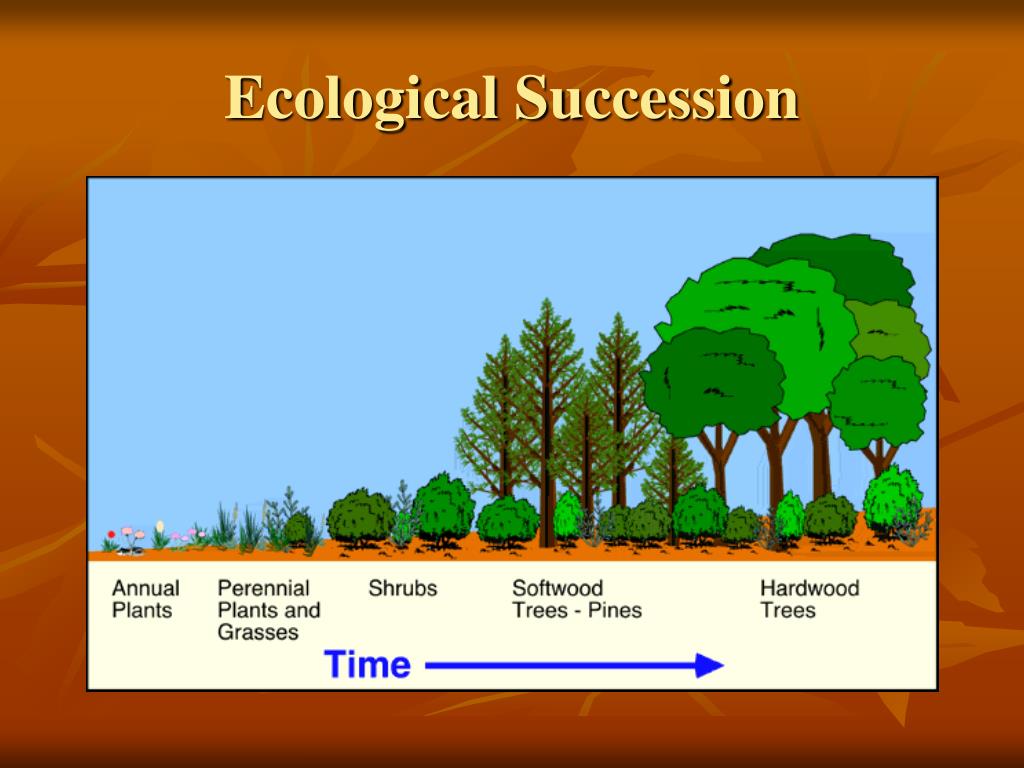 Ecological Succession

Annual Plants

Perennial Plants and Grasses

Shrubs

Softwood Trees - Pines

Hardwood Trees

Time